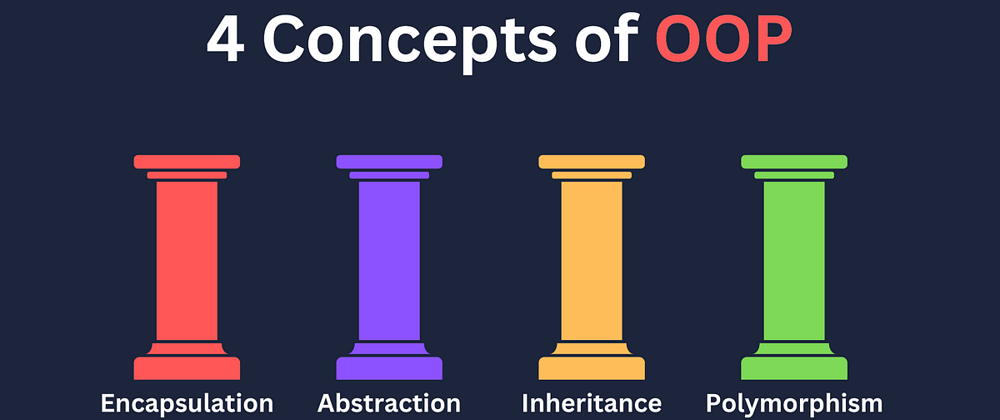 4 Concepts of OOP

Encapsulation Abstraction Inheritance Polymorphism